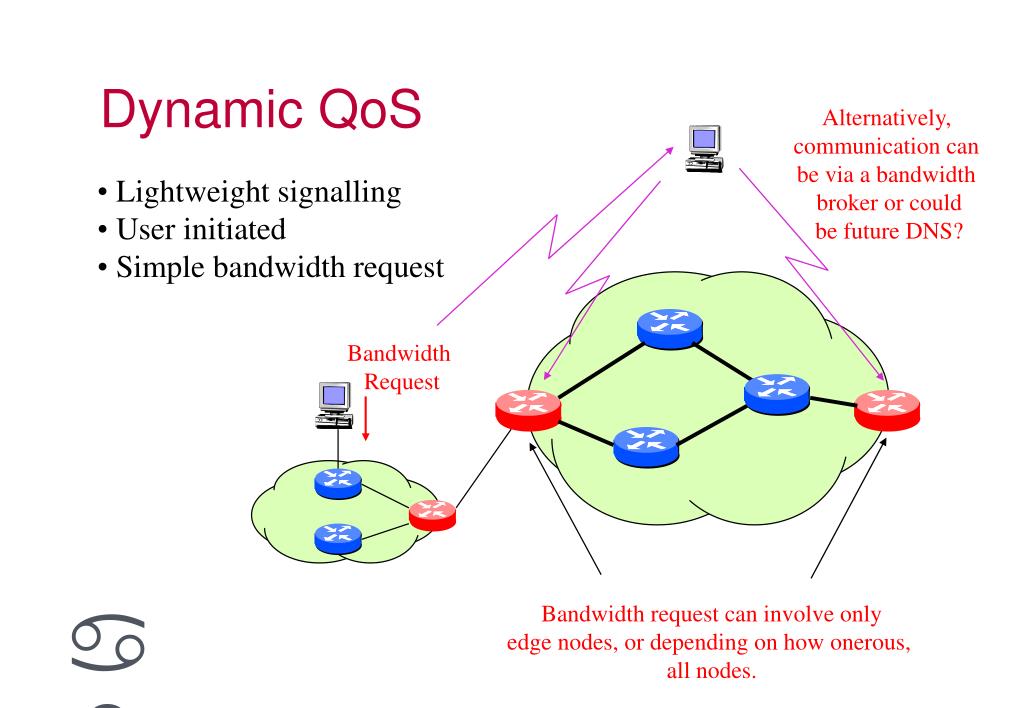 Dynamic QoS

• Lightweight signalling
• User initiated
• Simple bandwidth request

Alternatively, communication can be via a bandwidth broker or could be future DNS?

Bandwidth Request

Bandwidth request can involve only edge nodes, or depending on how onerous, all nodes.